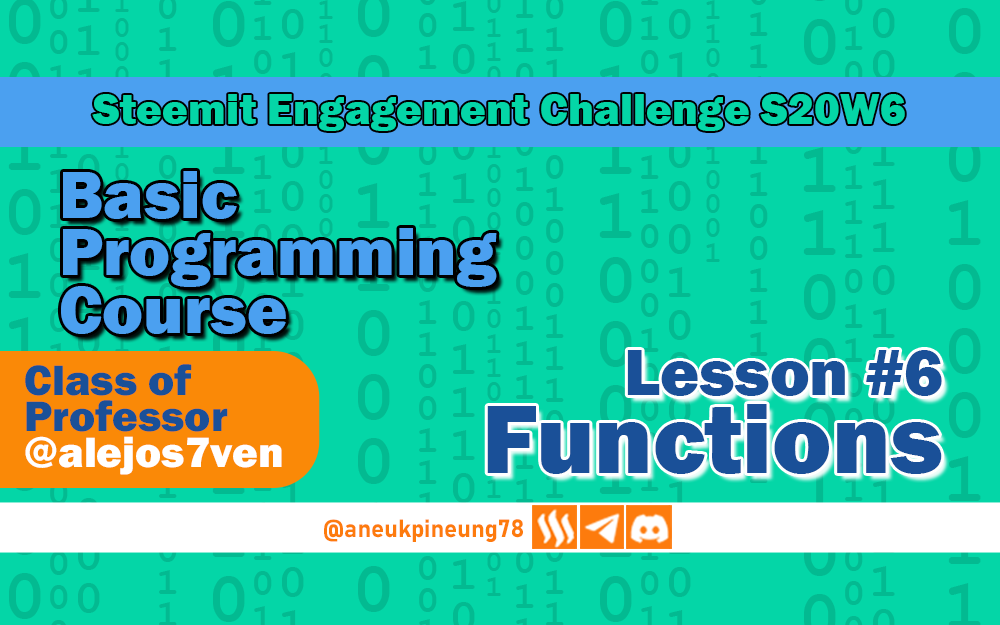 Steemit Engagement Challenge S20W6

Basic Programming Course

Class of Professor @alejos7ven

Lesson #6 Functions

@aneukpineung78